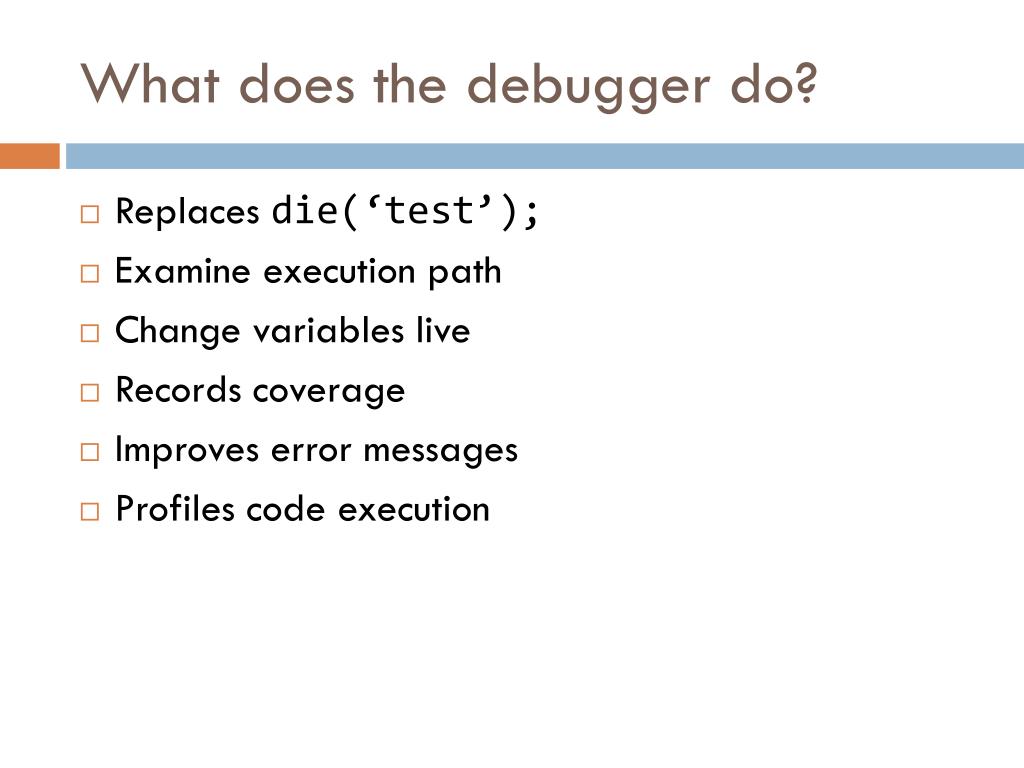 What does the debugger do?

□ Replaces die(‘test’);
□ Examine execution path
□ Change variables live
□ Records coverage
□ Improves error messages
□ Profiles code execution